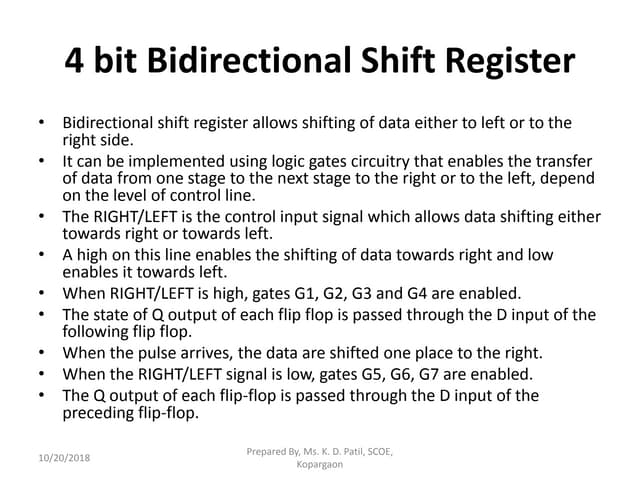 4 bit Bidirectional Shift Register

• Bidirectional shift register allows shifting of data either to left or to the right side.
• It can be implemented using logic gates circuitry that enables the transfer of data from one stage to the next stage to the right or to the left, depend on the level of control line.
• The RIGHT/LEFT is the control input signal which allows data shifting either towards right or towards left.
• A high on this line enables the shifting of data towards right and low enables it towards left.
• When RIGHT/LEFT is high, gates G1, G2, G3 and G4 are enabled.
• The state of Q output of each flip flop is passed through the D input of the following flip flop.
• When the pulse arrives, the data are shifted one place to the right.
• When the RIGHT/LEFT signal is low, gates G5, G6, G7 are enabled.
• The Q output of each flip-flop is passed through the D input of the preceding flip-flop.

10/20/2018

Prepared By, Ms. K. D. Patil, SCOE, Kopargaon